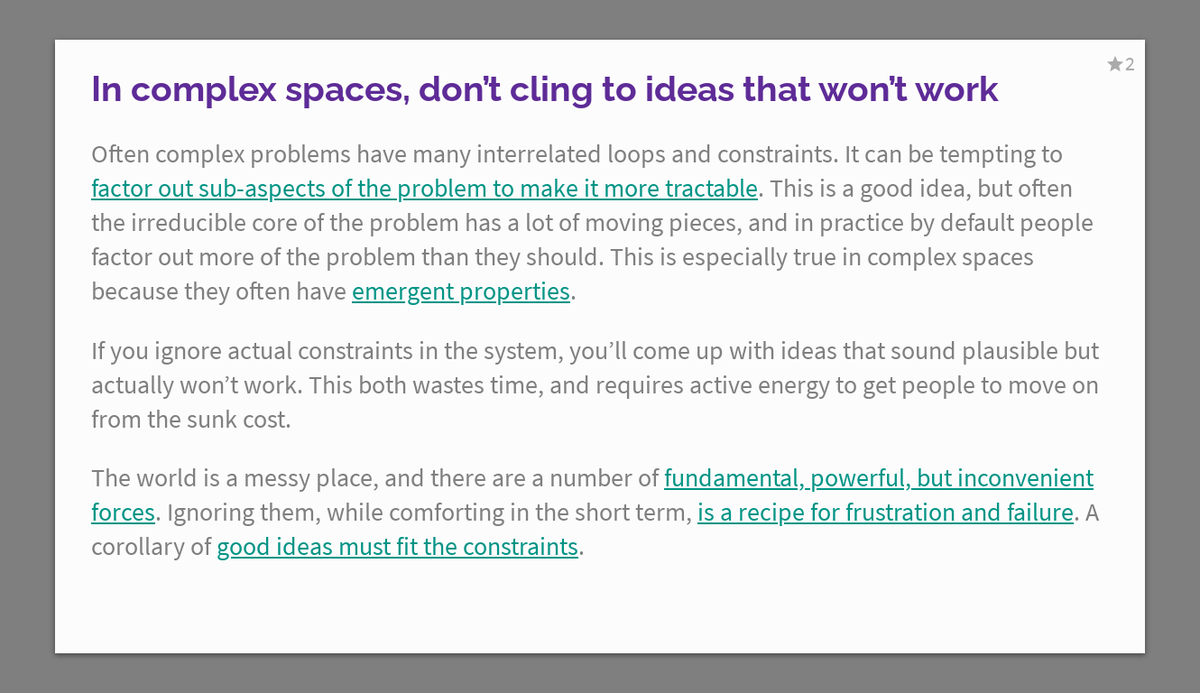 ★2

In complex spaces, don't cling to ideas that won't work

Often complex problems have many interrelated loops and constraints. It can be tempting to factor out sub-aspects of the problem to make it more tractable. This is a good idea, but often the irreducible core of the problem has a lot of moving pieces, and in practice by default people factor out more of the problem than they should. This is especially true in complex spaces because they often have emergent properties.

If you ignore actual constraints in the system, you'll come up with ideas that sound plausible but actually won't work. This both wastes time, and requires active energy to get people to move on from the sunk cost.

The world is a messy place, and there are a number of fundamental, powerful, but inconvenient forces. Ignoring them, while comforting in the short term, is a recipe for frustration and failure. A corollary of good ideas must fit the constraints.